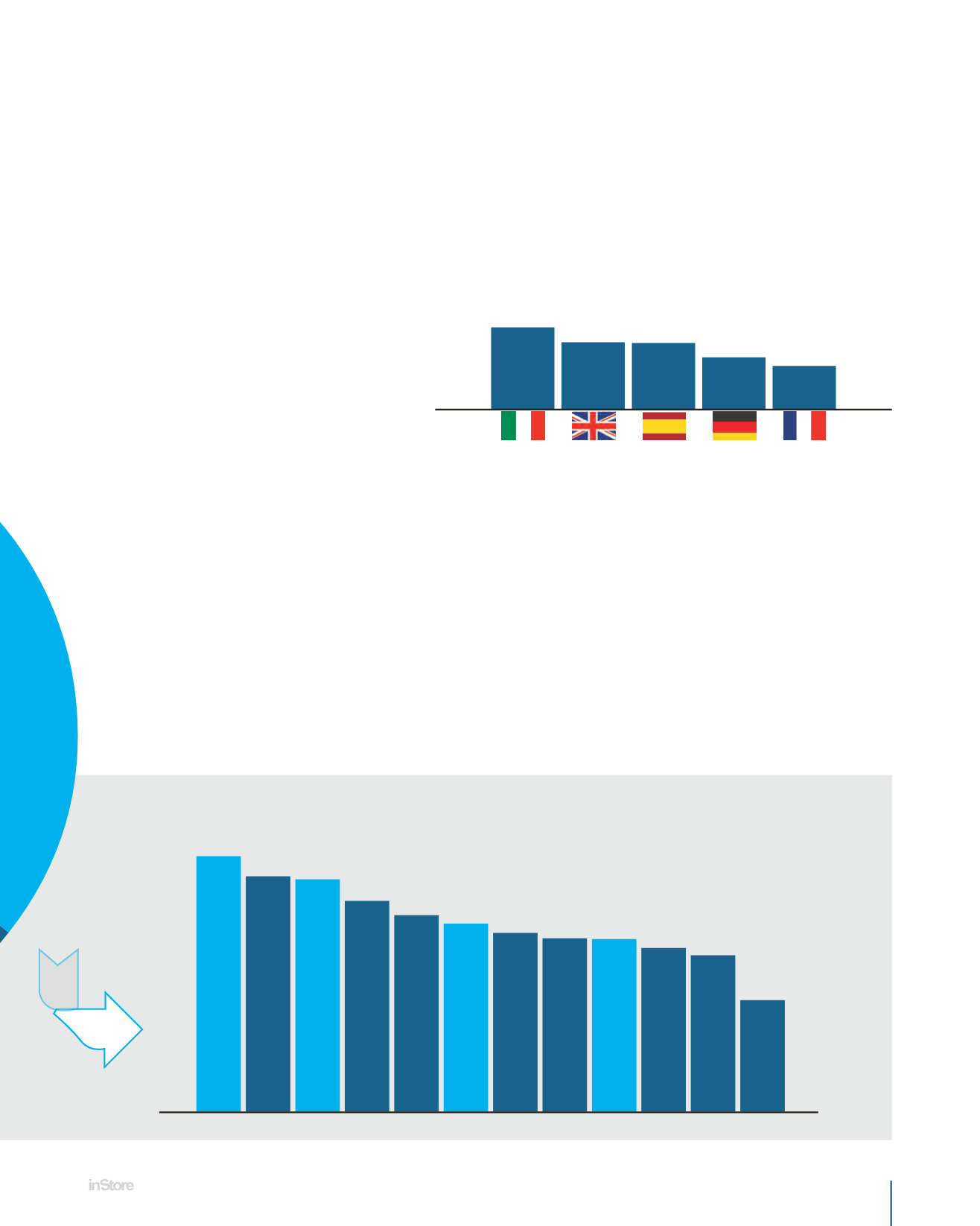 inStore